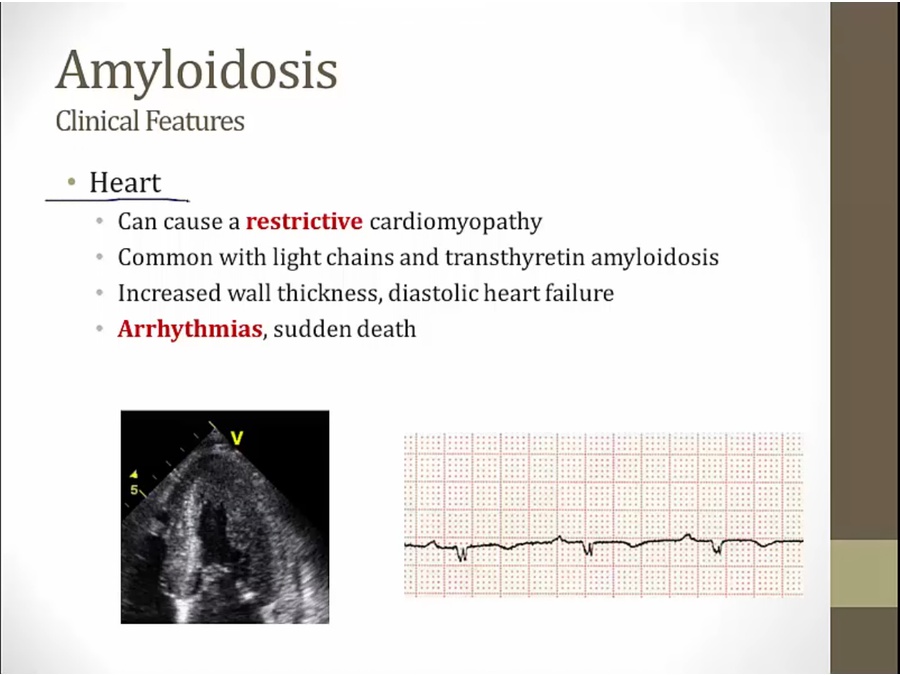 Amyloidosis
Clinical Features

• Heart
  • Can cause a restrictive cardiomyopathy
  • Common with light chains and transthyretin amyloidosis
  • Increased wall thickness, diastolic heart failure
  • Arrhythmias, sudden death

V
5